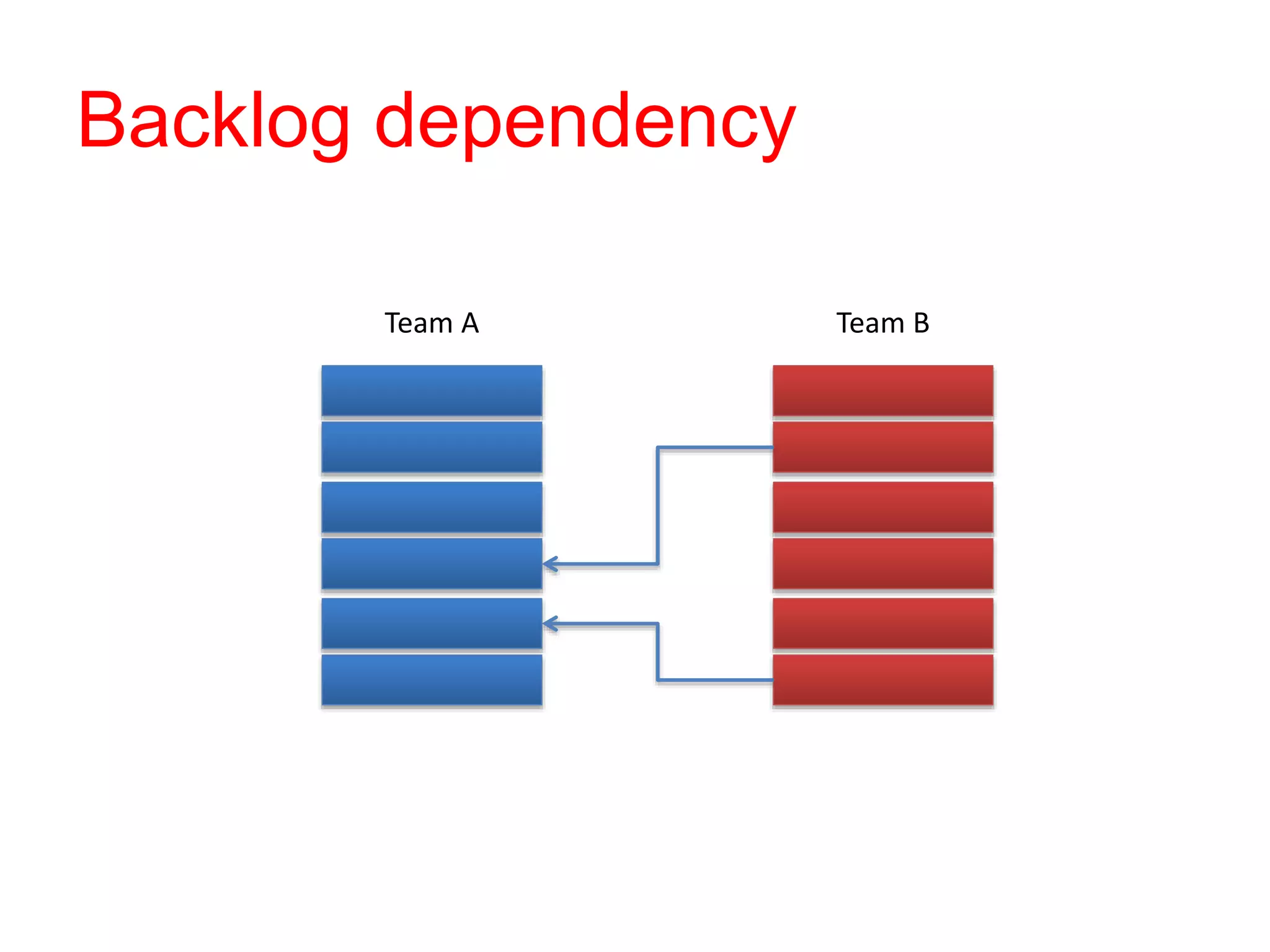 Backlog dependency

Team A

Team B